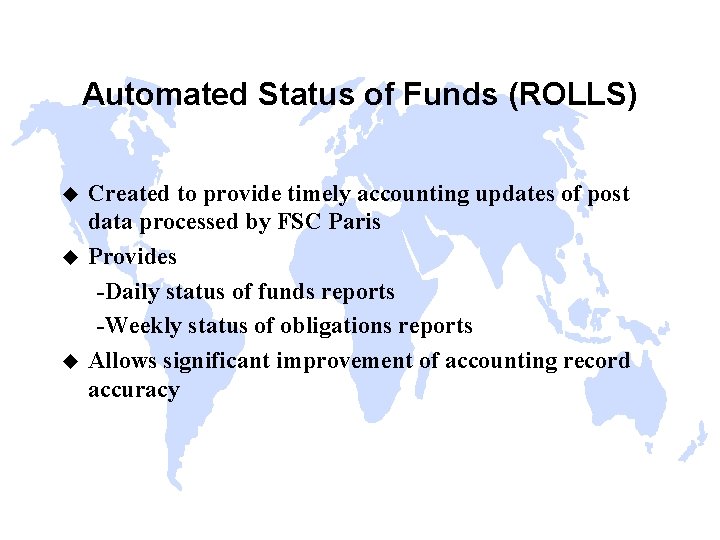 Automated Status of Funds (ROLLS)

◆ Created to provide timely accounting updates of post data processed by FSC Paris

◆ Provides

-Daily status of funds reports

-Weekly status of obligations reports

◆ Allows significant improvement of accounting record accuracy